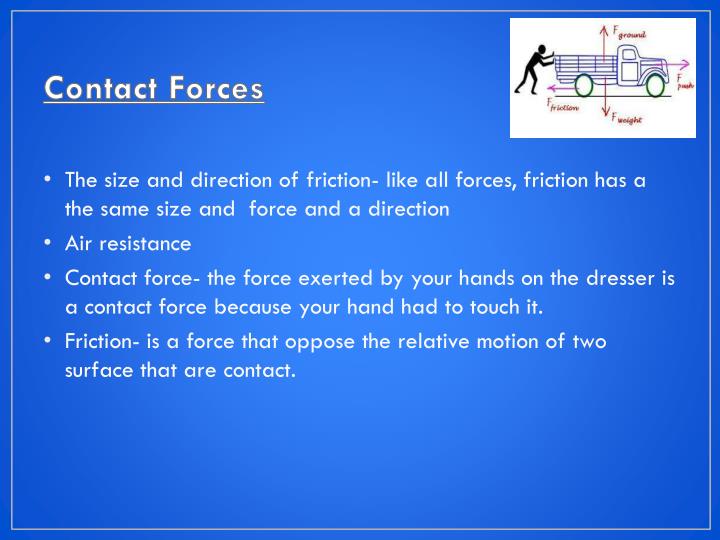 Contact Forces

$F_{ground}$
$F_{push}$
$F_{friction}$
$F_{weight}$

• The size and direction of friction- like all forces, friction has a the same size and force and a direction

• Air resistance

• Contact force- the force exerted by your hands on the dresser is a contact force because your hand had to touch it.

• Friction- is a force that oppose the relative motion of two surface that are contact.